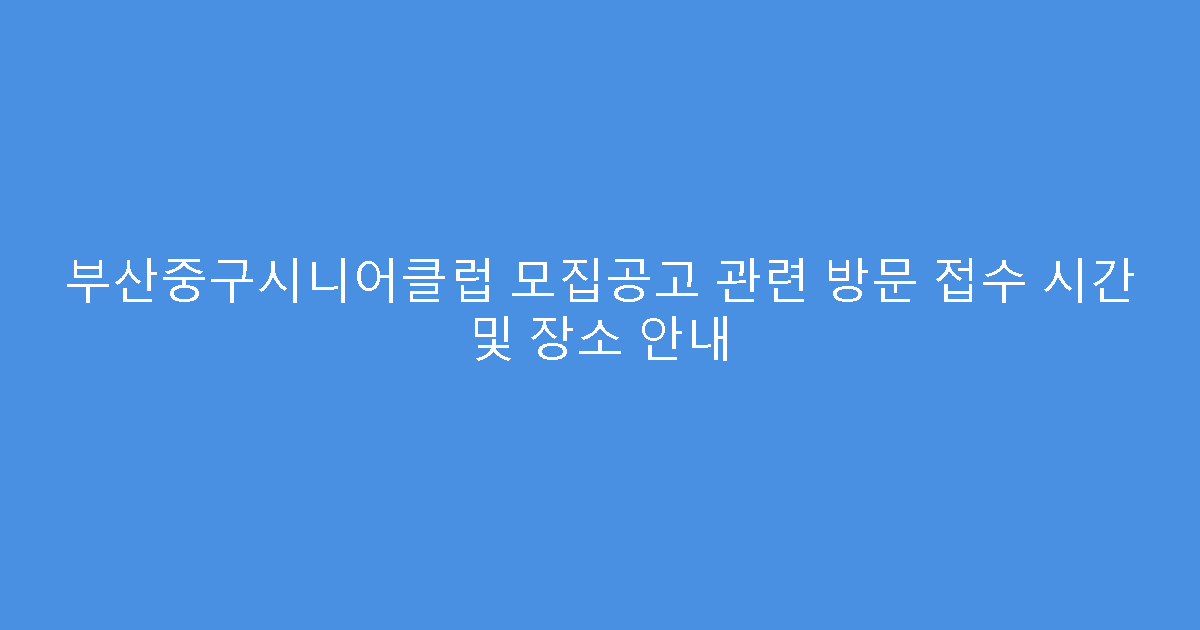 부산중구시니어클럽 모집공고 관련 방문 접수 시간 및 장소 안내